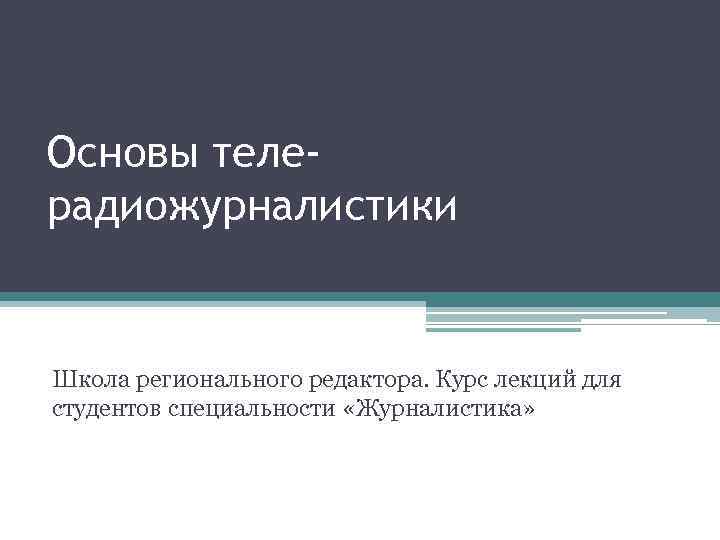 Основы теле-радиожурналистики

Школа регионального редактора. Курс лекций для студентов специальности «Журналистика»